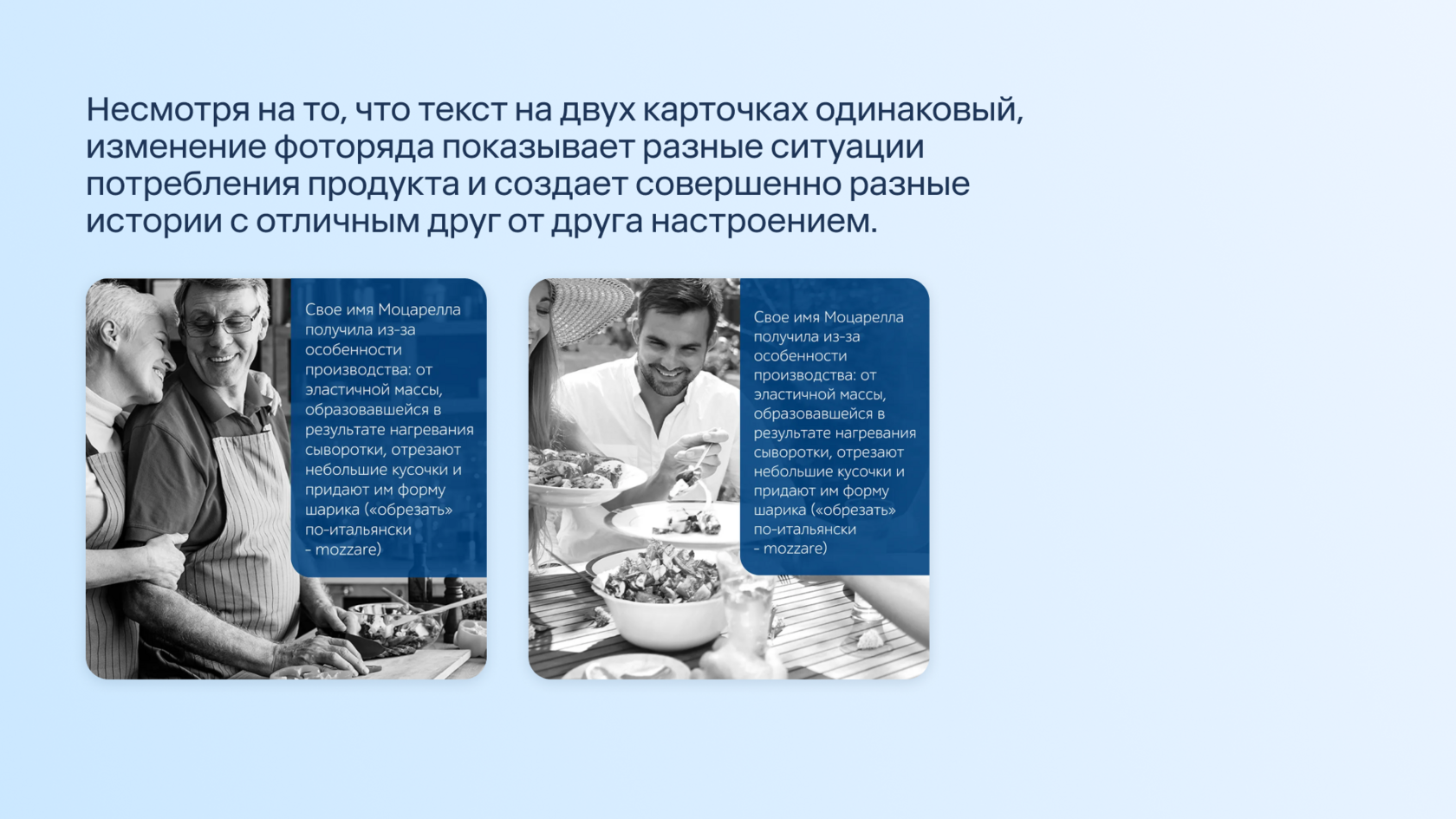 Несмотря на то, что текст на двух карточках одинаковый, изменение фоторяда показывает разные ситуации потребления продукта и создает совершенно разные истории с отличным друг от друга настроением.

Свое имя Моцарелла получила из-за особенности производства: от эластичной массы, образовавшейся в результате нагревания сыворотки, отрезают небольшие кусочки и придают им форму шарика («обрезать» по-итальянски - mozzare)

Свое имя Моцарелла получила из-за особенности производства: от эластичной массы, образовавшейся в результате нагревания сыворотки, отрезают небольшие кусочки и придают им форму шарика («обрезать» по-итальянски - mozzare)